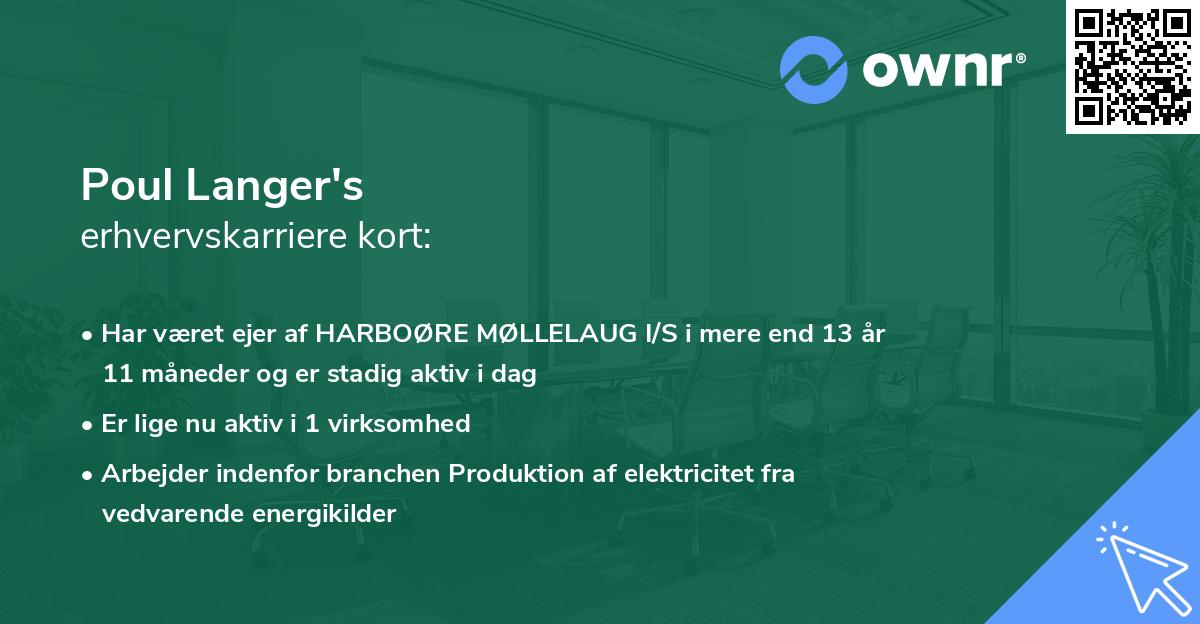 ownr®

Poul Langer's
erhvervskarriere kort:

• Har været ejer af HARBOØRE MØLLELAUG I/S i mere end 13 år 11 måneder og er stadig aktiv i dag

• Er lige nu aktiv i 1 virksomhed

• Arbejder indenfor branchen Produktion af elektricitet fra vedvarende energikilder